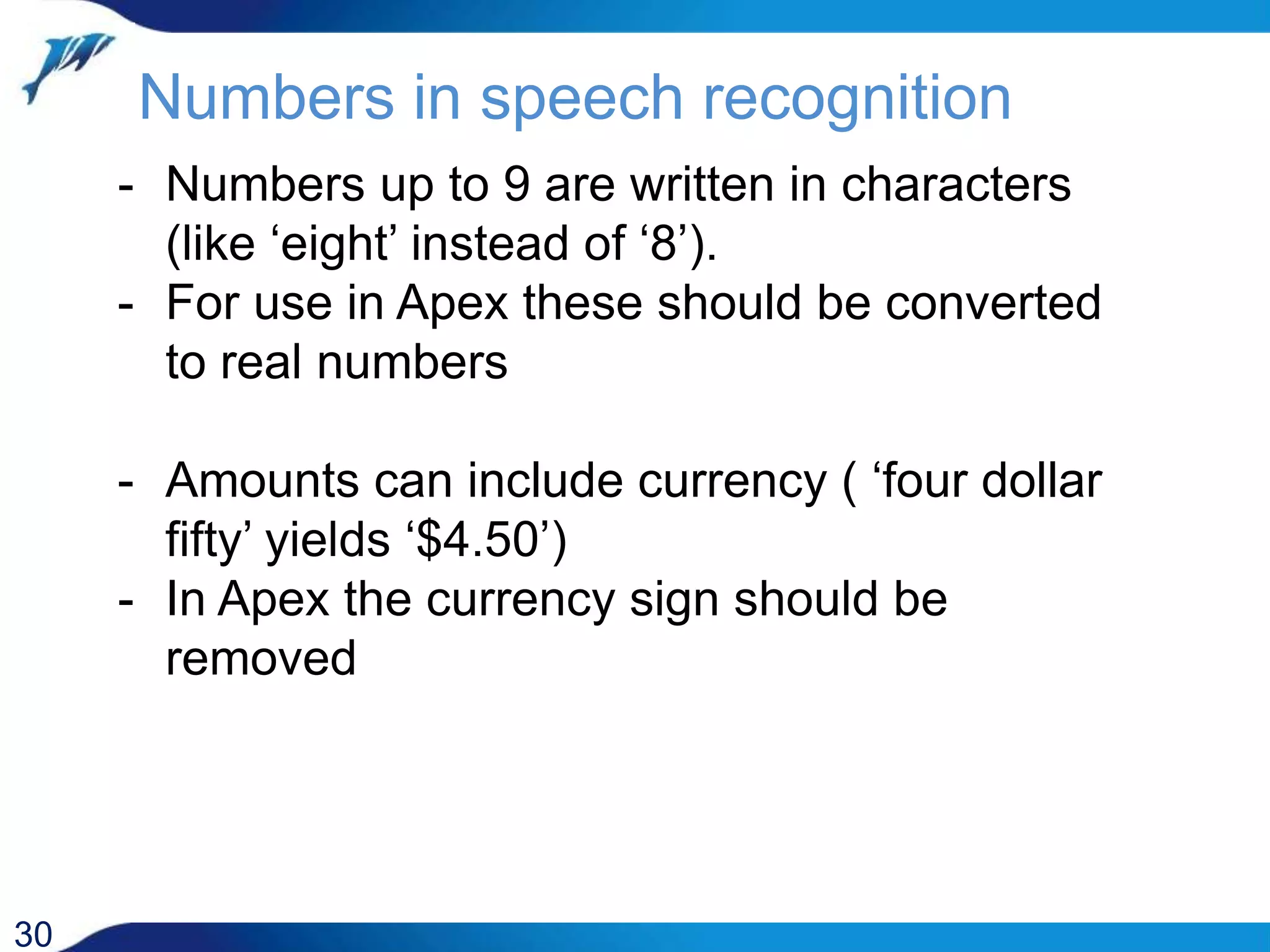 Numbers in speech recognition

- Numbers up to 9 are written in characters (like ‘eight’ instead of ‘8’).
- For use in Apex these should be converted to real numbers

- Amounts can include currency ( ‘four dollar fifty’ yields ‘\$4.50’)
- In Apex the currency sign should be removed

30